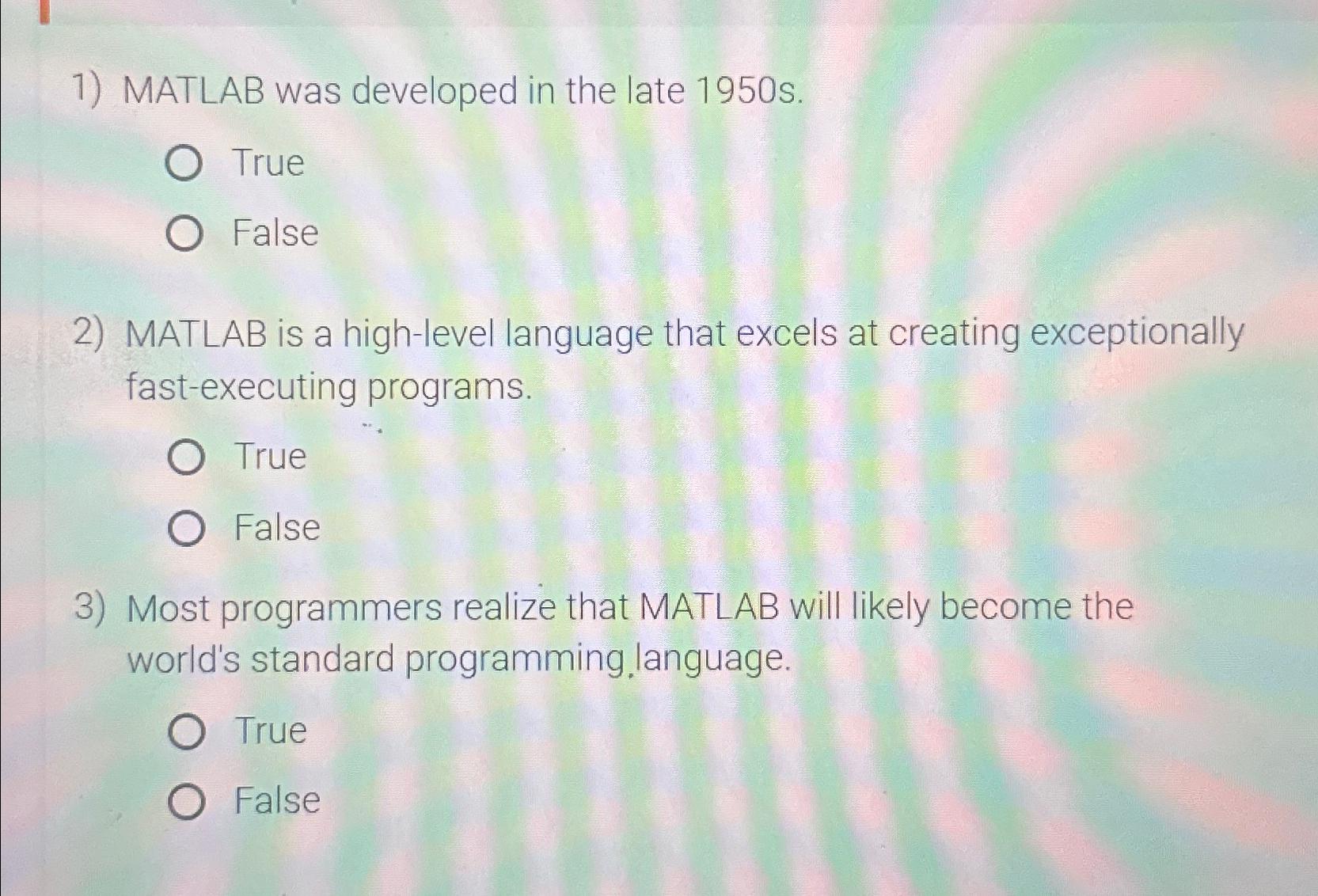 1) MATLAB was developed in the late 1950s.

True

False

2) MATLAB is a high-level language that excels at creating exceptionally fast-executing programs.

True

False

3) Most programmers realize that MATLAB will likely become the world's standard programming language.

True

False